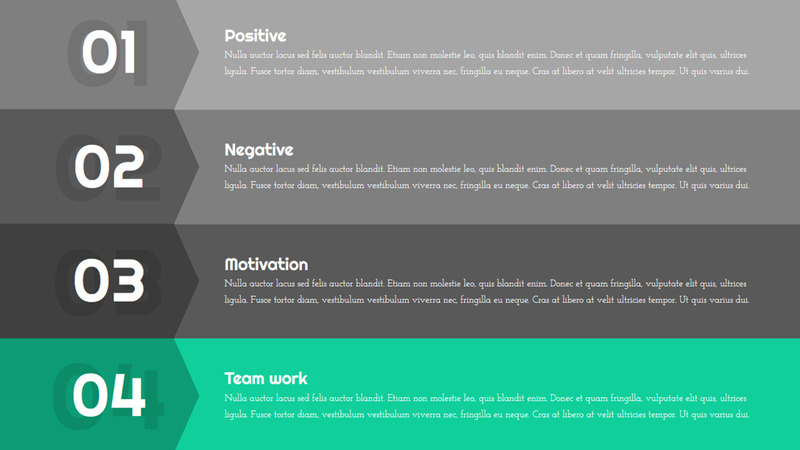 01

Positive
Nulla auctor lacus sed felis auctor blandit. Etiam non molestie leo, quis blandit enim. Donec et quam fringilla, vulputate elit quis, ultrices ligula. Fusce tortor diam, vestibulum vestibulum viverra nec, fringilla eu neque. Cras at libero at velit ultricies tempor. Ut quis varius dui.

02

Negative
Nulla auctor lacus sed felis auctor blandit. Etiam non molestie leo, quis blandit enim. Donec et quam fringilla, vulputate elit quis, ultrices ligula. Fusce tortor diam, vestibulum vestibulum viverra nec, fringilla eu neque. Cras at libero at velit ultricies tempor. Ut quis varius dui.

03

Motivation
Nulla auctor lacus sed felis auctor blandit. Etiam non molestie leo, quis blandit enim. Donec et quam fringilla, vulputate elit quis, ultrices ligula. Fusce tortor diam, vestibulum vestibulum viverra nec, fringilla eu neque. Cras at libero at velit ultricies tempor. Ut quis varius dui.

04

Team work
Nulla auctor lacus sed felis auctor blandit. Etiam non molestie leo, quis blandit enim. Donec et quam fringilla, vulputate elit quis, ultrices ligula. Fusce tortor diam, vestibulum vestibulum viverra nec, fringilla eu neque. Cras at libero at velit ultricies tempor. Ut quis varius dui.